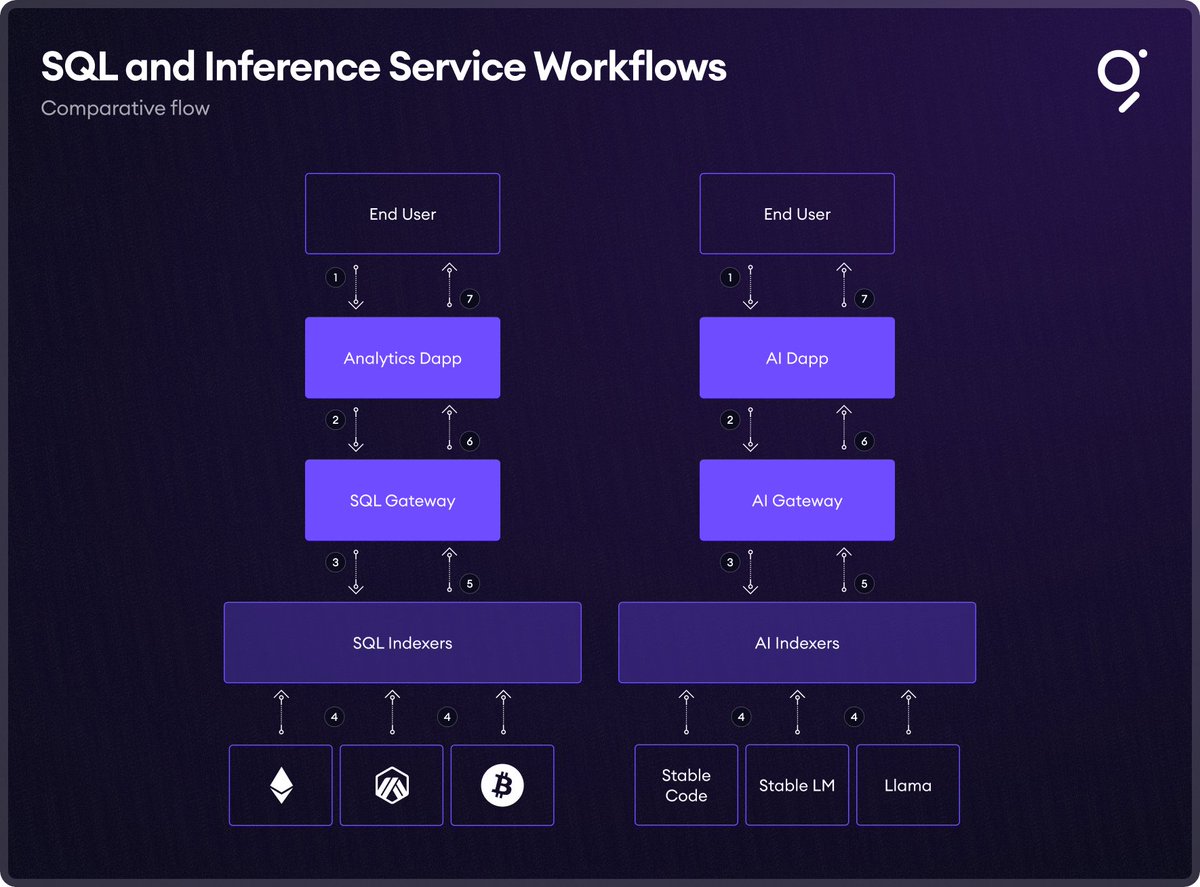 SQL and Inference Service Workflows

Comparative flow

End User

1

7

Analytics Dapp

2

6

SQL Gateway

3

5

SQL Indexers

4

4

End User

1

7

AI Dapp

2

6

AI Gateway

3

5

AI Indexers

4

4

Stable Code

Stable LM

Llama